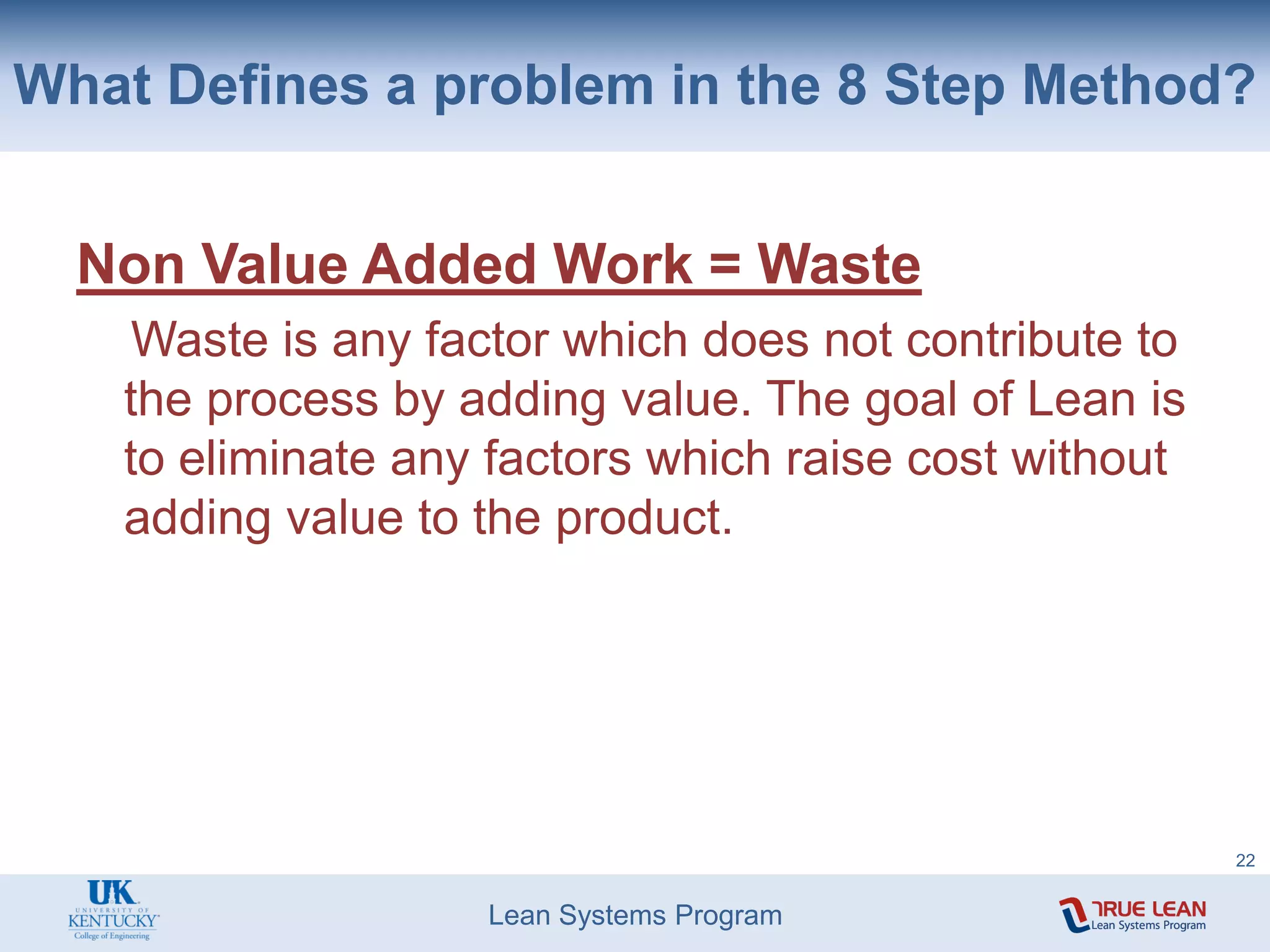 What Defines a problem in the 8 Step Method?

Non Value Added Work = Waste

Waste is any factor which does not contribute to the process by adding value. The goal of Lean is to eliminate any factors which raise cost without adding value to the product.

22

UK
UNIVERSITY OF
KENTUCKY
College of Engineering

Lean Systems Program

TRUE LEAN
Lean Systems Program